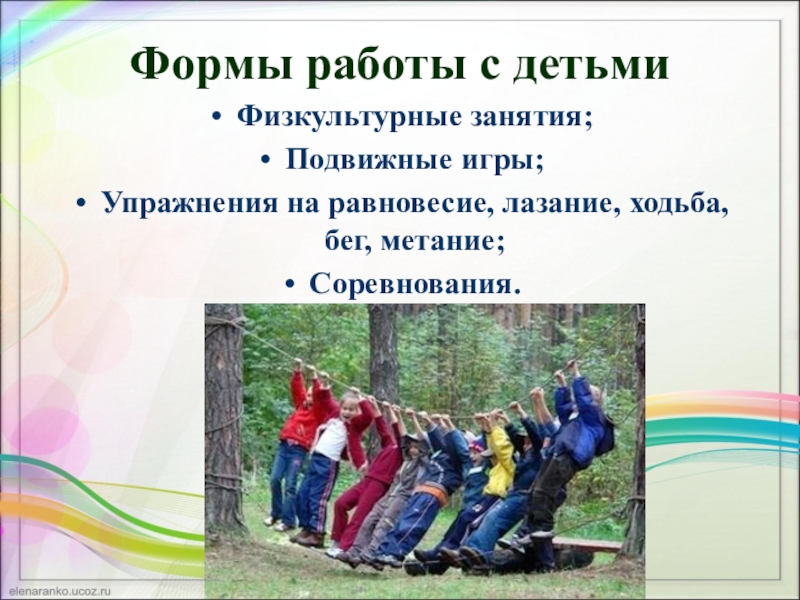 Формы работы с детьми

• Физкультурные занятия;
• Подвижные игры;
• Упражнения на равновесие, лазание, ходьба, бег, метание;
• Соревнования.

elenaranko.ucoz.ru